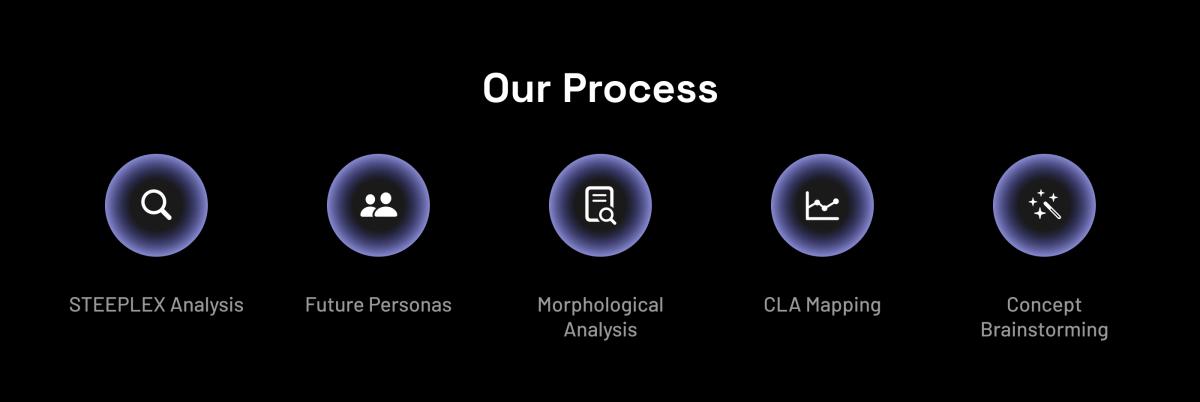 Our Process

STEEPLEX Analysis

Future Personas

Morphological Analysis

CLA Mapping

Concept Brainstorming